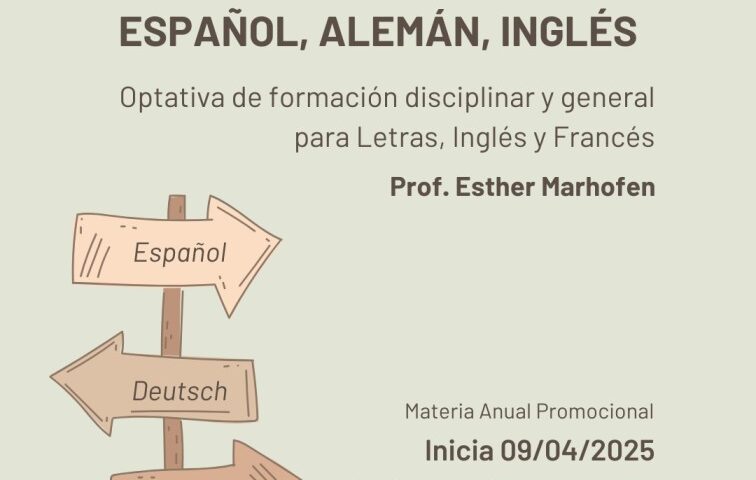 ESPAÑOL, ALEMÁN, INGLÉS

Optativa de formación disciplinar y general para Letras, Inglés y Francés

Prof. Esther Marhofen

Español

Deutsch

Materia Anual Promocional

Inicia 09/04/2025